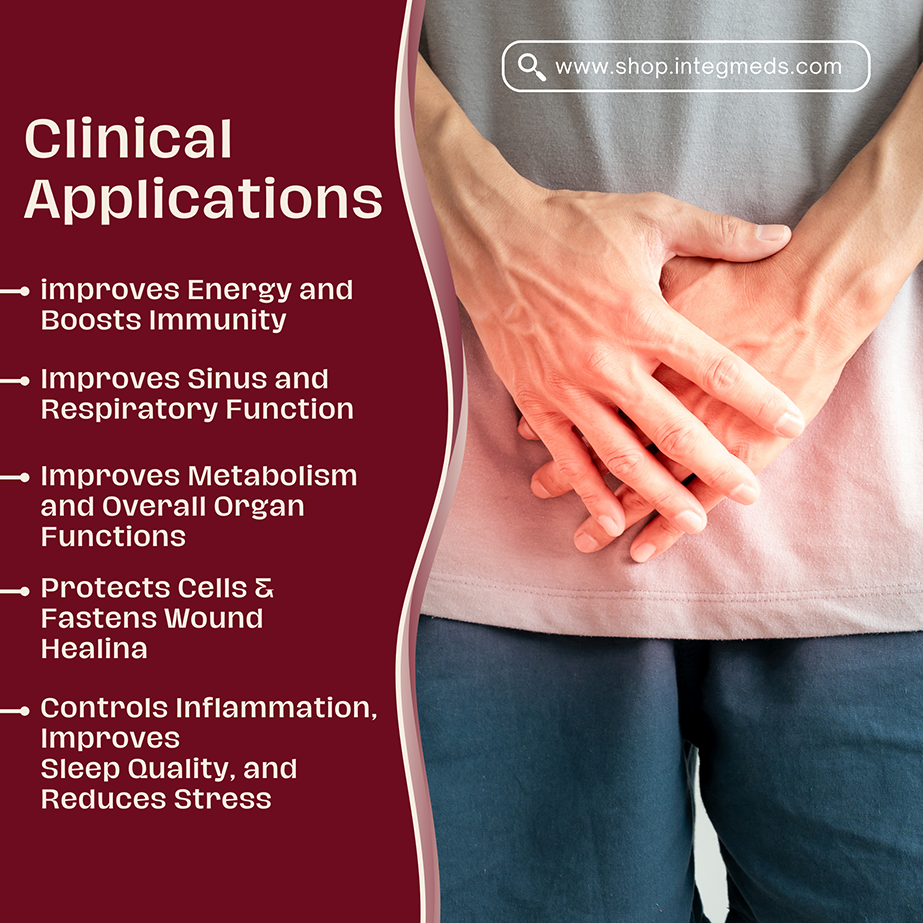 www.shop.integmeds.com

Clinical Applications

improves Energy and Boosts Immunity

Improves Sinus and Respiratory Function

Improves Metabolism and Overall Organ Functions

Protects Cells & Fastens Wound Healina

Controls Inflammation, Improves Sleep Quality, and Reduces Stress